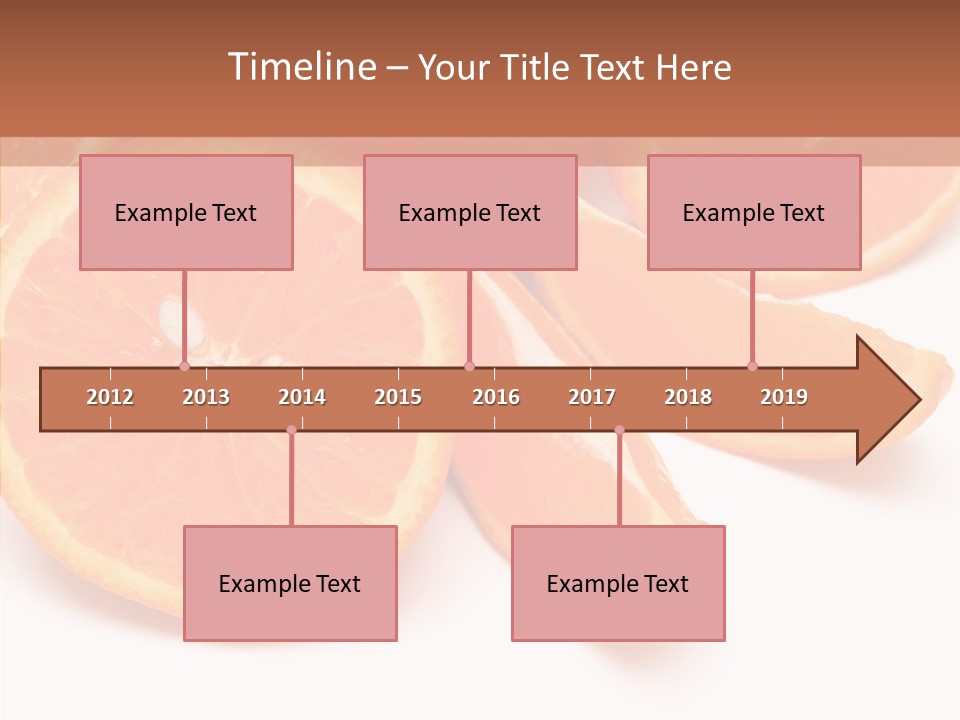 Timeline – Your Title Text Here

Example Text

Example Text

Example Text

2012 2013 2014 2015 2016 2017 2018 2019

Example Text

Example Text